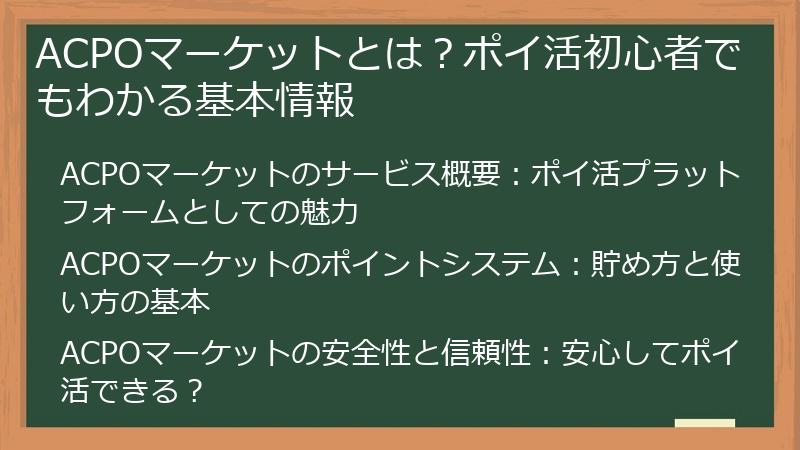 ACPOマーケットとは？ポイ活初心者でもわかる基本情報

ACPOマーケットのサービス概要：ポイ活プラットフォームとしての魅力

ACPOマーケットのポイントシステム：貯め方と使い方の基本

ACPOマーケットの安全性と信頼性：安心してポイ活できる？